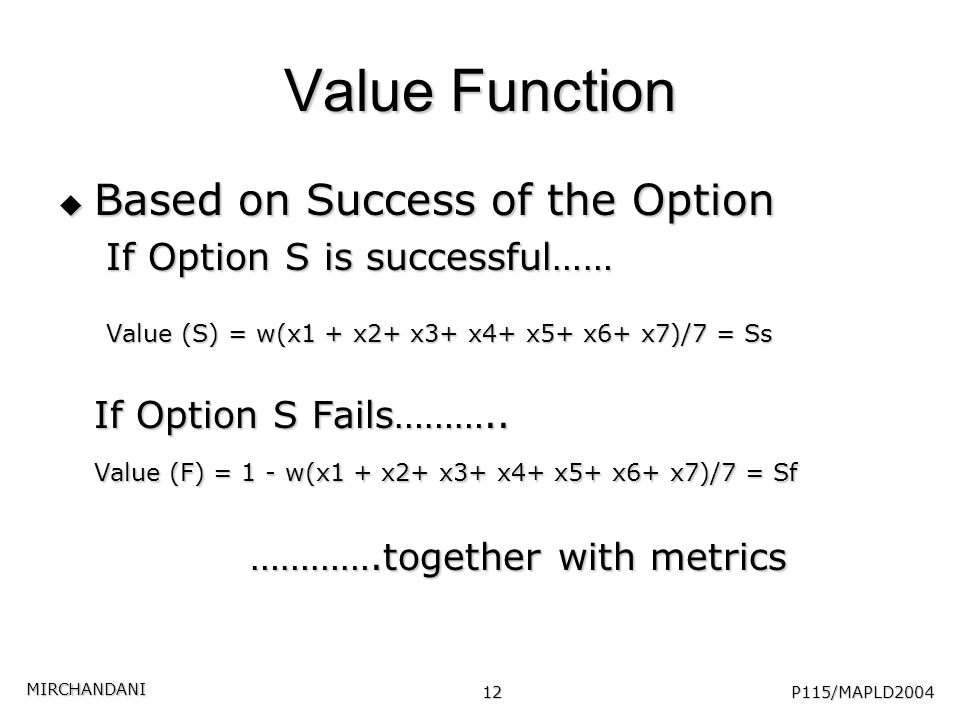 Value Function

◆ Based on Success of the Option

If Option S is successful……

Value (S) = w(x1 + x2+ x3+ x4+ x5+ x6+ x7)/7 = Ss

If Option S Fails………..

Value (F) = 1 - w(x1 + x2+ x3+ x4+ x5+ x6+ x7)/7 = Sf

………….together with metrics

MIRCHANDANI

12

P115/MAPLD2004